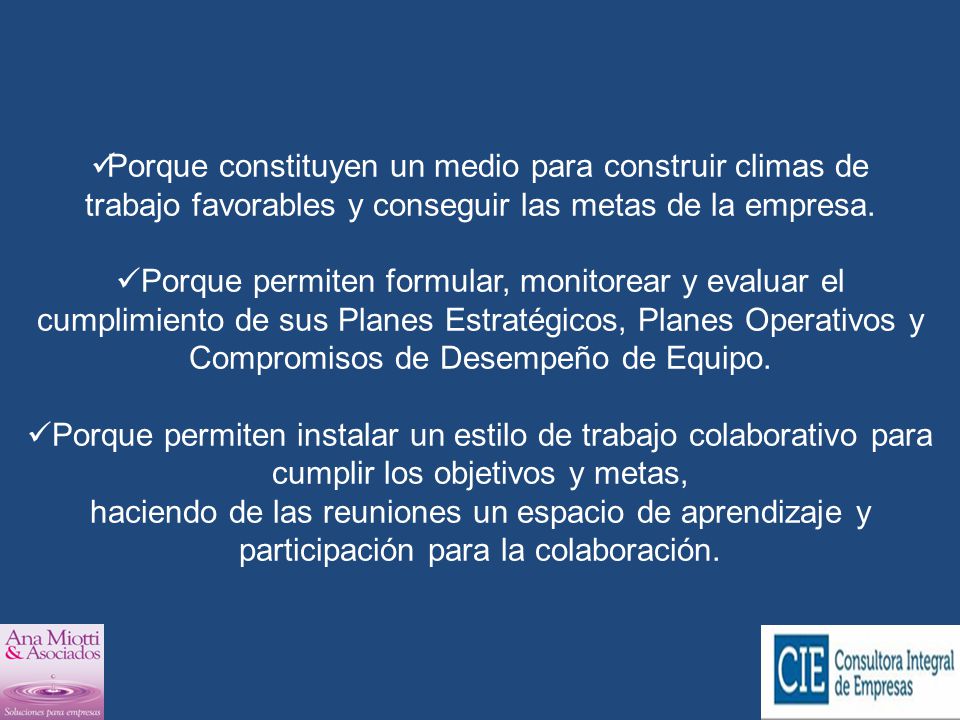 ✓Porque constituyen un medio para construir climas de trabajo favorables y conseguir las metas de la empresa.

✓Porque permiten formular, monitorear y evaluar el cumplimiento de sus Planes Estratégicos, Planes Operativos y Compromisos de Desempeño de Equipo.

✓Porque permiten instalar un estilo de trabajo colaborativo para cumplir los objetivos y metas,
haciendo de las reuniones un espacio de aprendizaje y participación para la colaboración.

Ana Miotti & Asociados
Soluciones para empresas

CIE Consultora Integral de Empresas